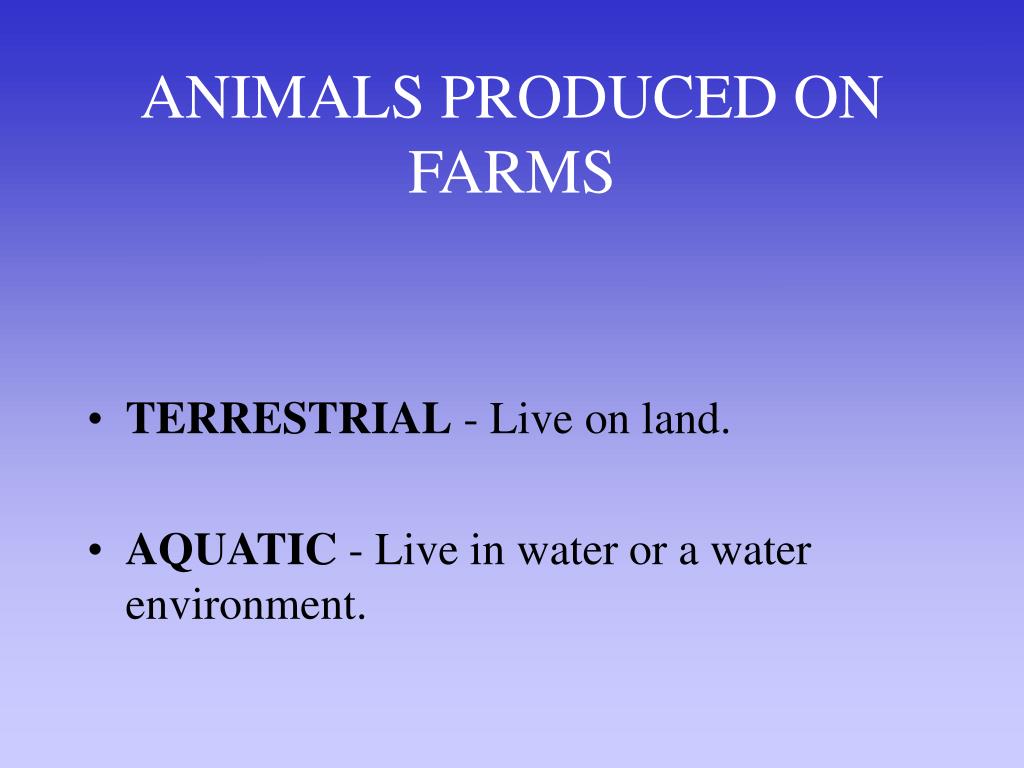 ANIMALS PRODUCED ON FARMS

• TERRESTRIAL - Live on land.

• AQUATIC - Live in water or a water environment.